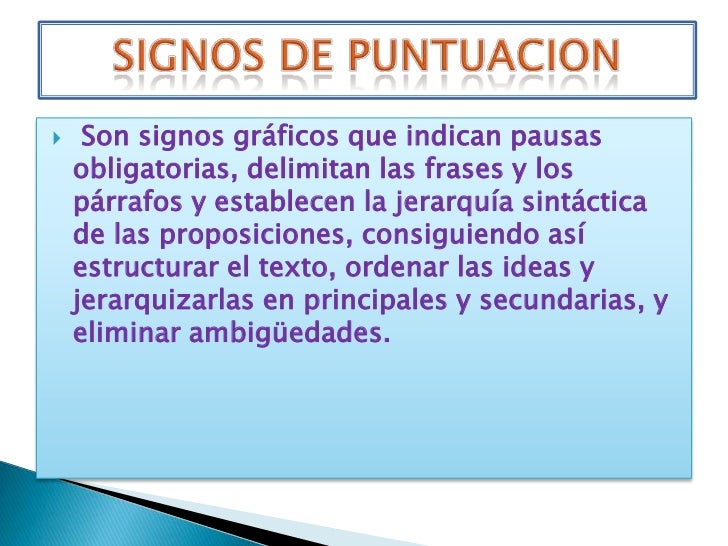 SIGNOS DE PUNTUACION

Son signos gráficos que indican pausas obligatorias, delimitan las frases y los párrafos y establecen la jerarquía sintáctica de las proposiciones, consiguiendo así estructurar el texto, ordenar las ideas y jerarquizarlas en principales y secundarias, y eliminar ambigüedades.